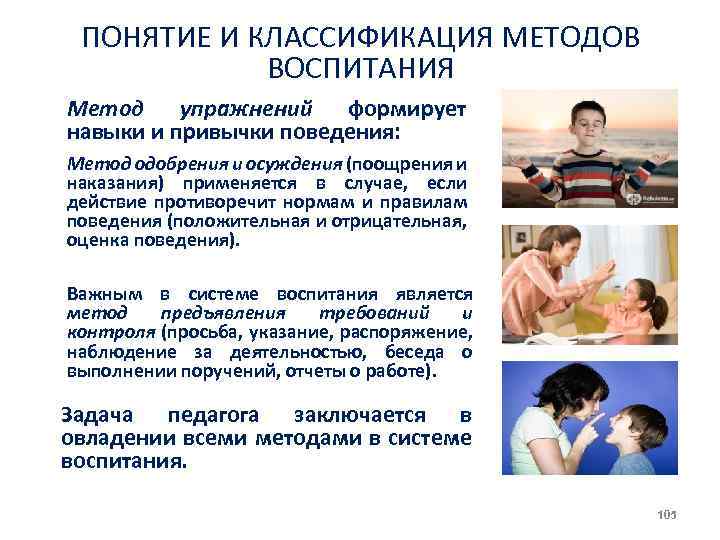 ПОНЯТИЕ И КЛАССИФИКАЦИЯ МЕТОДОВ ВОСПИТАНИЯ

Метод упражнений формирует навыки и привычки поведения:

Метод одобрения и осуждения (поощрения и наказания) применяется в случае, если действие противоречит нормам и правилам поведения (положительная и отрицательная, оценка поведения).

Важным в системе воспитания является метод предъявления требований и контроля (просьба, указание, распоряжение, наблюдение за деятельностью, беседа о выполнении поручений, отчеты о работе).

Задача педагога заключается в овладении всеми методами в системе воспитания.

105